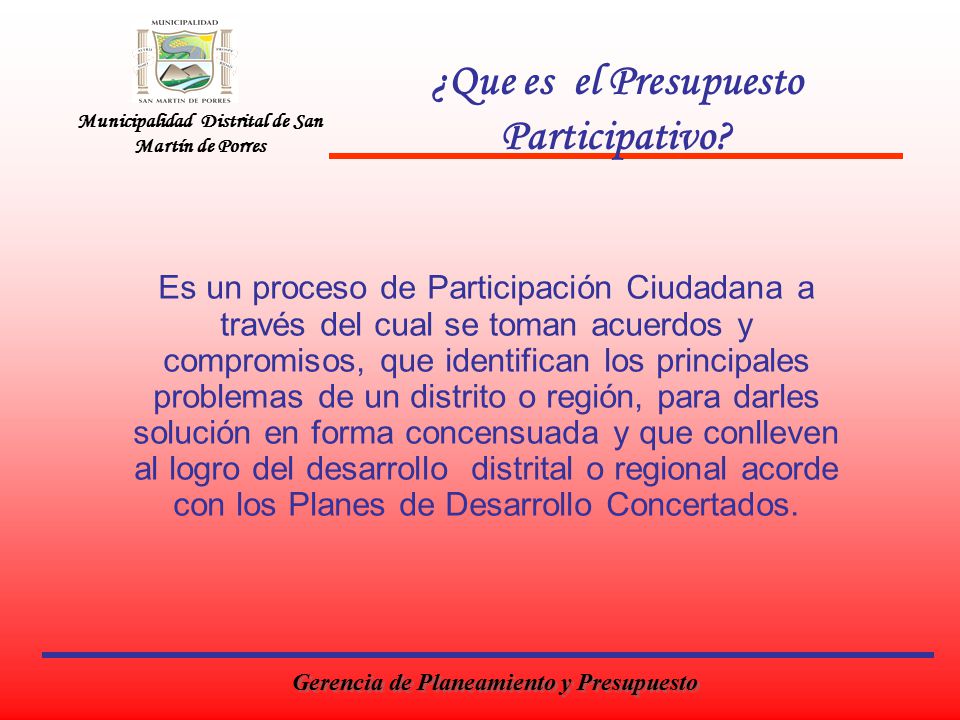 MUNICIPALIDAD
SAN MARTIN DE PORRES

Municipalidad Distrital de San Martín de Porres

¿Que es el Presupuesto Participativo?

Es un proceso de Participación Ciudadana a través del cual se toman acuerdos y compromisos, que identifican los principales problemas de un distrito o región, para darles solución en forma concensuada y que conlleven al logro del desarrollo distrital o regional acorde con los Planes de Desarrollo Concertados.

Gerencia de Planeamiento y Presupuesto